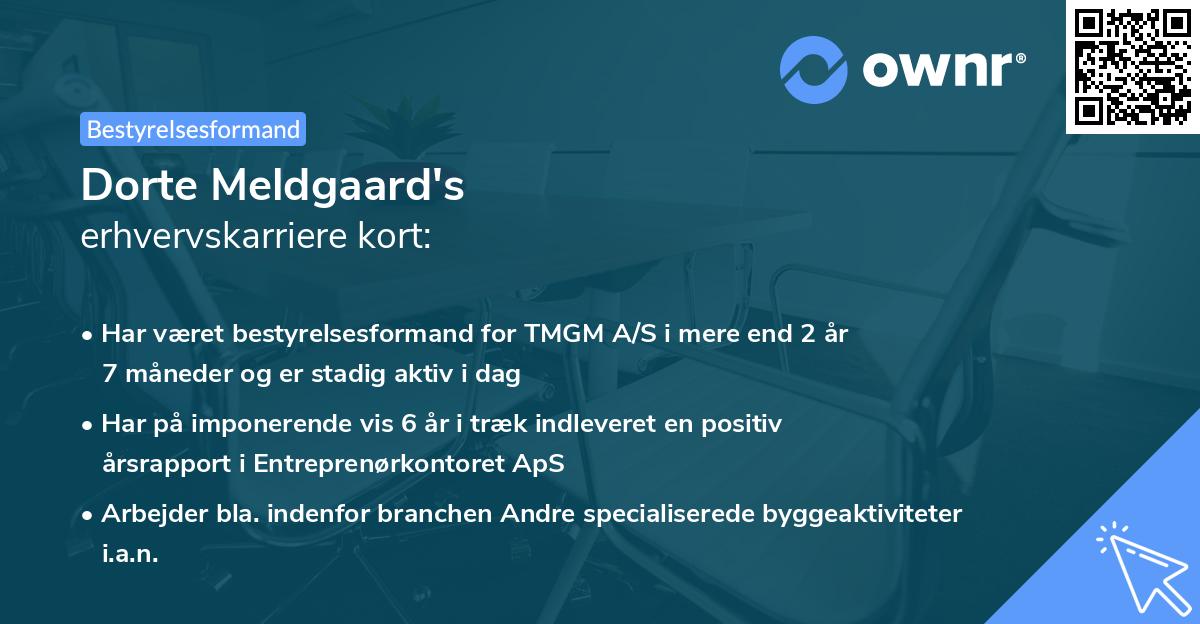 ownr®

Bestyrelsesformand

Dorte Meldgaard's
erhvervskarriere kort:

• Har været bestyrelsesformand for TMGM A/S i mere end 2 år 7 måneder og er stadig aktiv i dag

• Har på imponerende vis 6 år i træk indleveret en positiv årsrapport i Entreprenørkontoret ApS

• Arbejder bla. indenfor branchen Andre specialiserede byggeaktiviteter i.a.n.